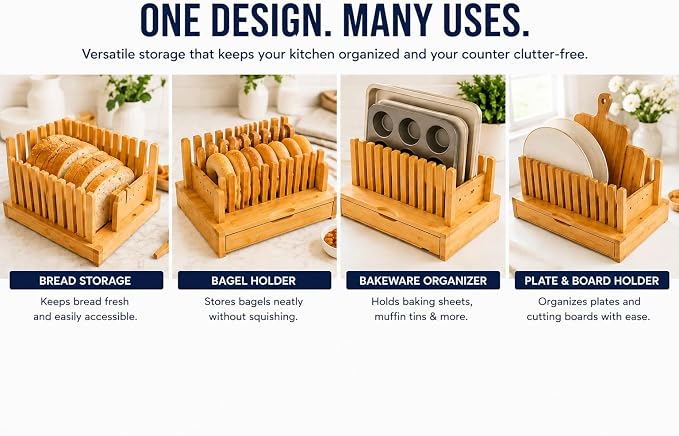 ONE DESIGN. MANY USES.

Versatile storage that keeps your kitchen organized and your counter clutter-free.

BREAD STORAGE

Keeps bread fresh and easily accessible.

BAGEL HOLDER

Stores bagels neatly without squishing.

BAKEWARE ORGANIZER

Holds baking sheets, muffin tins & more.

PLATE & BOARD HOLDER

Organizes plates and cutting boards with ease.